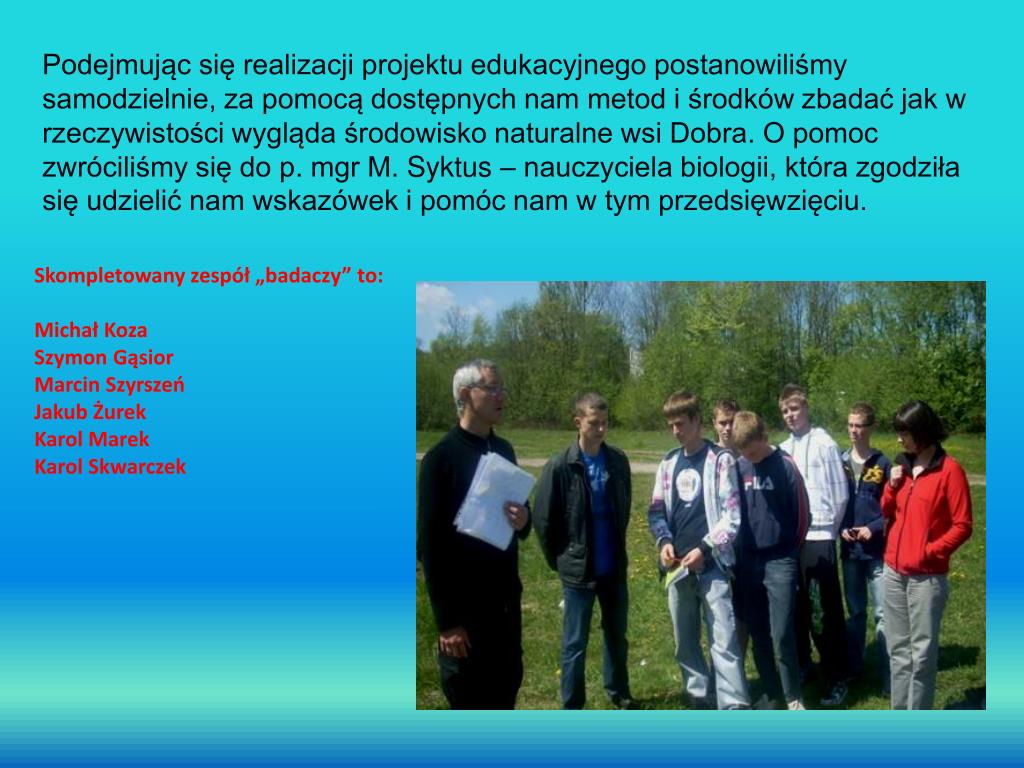 Podejmując się realizacji projektu edukacyjnego postanowiliśmy samodzielnie, za pomocą dostępnych nam metod i środków zbadać jak w rzeczywistości wygląda środowisko naturalne wsi Dobra. O pomoc zwróciliśmy się do p. mgr M. Syktus – nauczyciela biologii, która zgodziła się udzielić nam wskazówek i pomóc nam w tym przedsięwzięciu.

Skompletowany zespół „badaczy” to:

Michał Koza
Szymon Gąsior
Marcin Szyrszeń
Jakub Żurek
Karol Marek
Karol Skwarczek

FILA